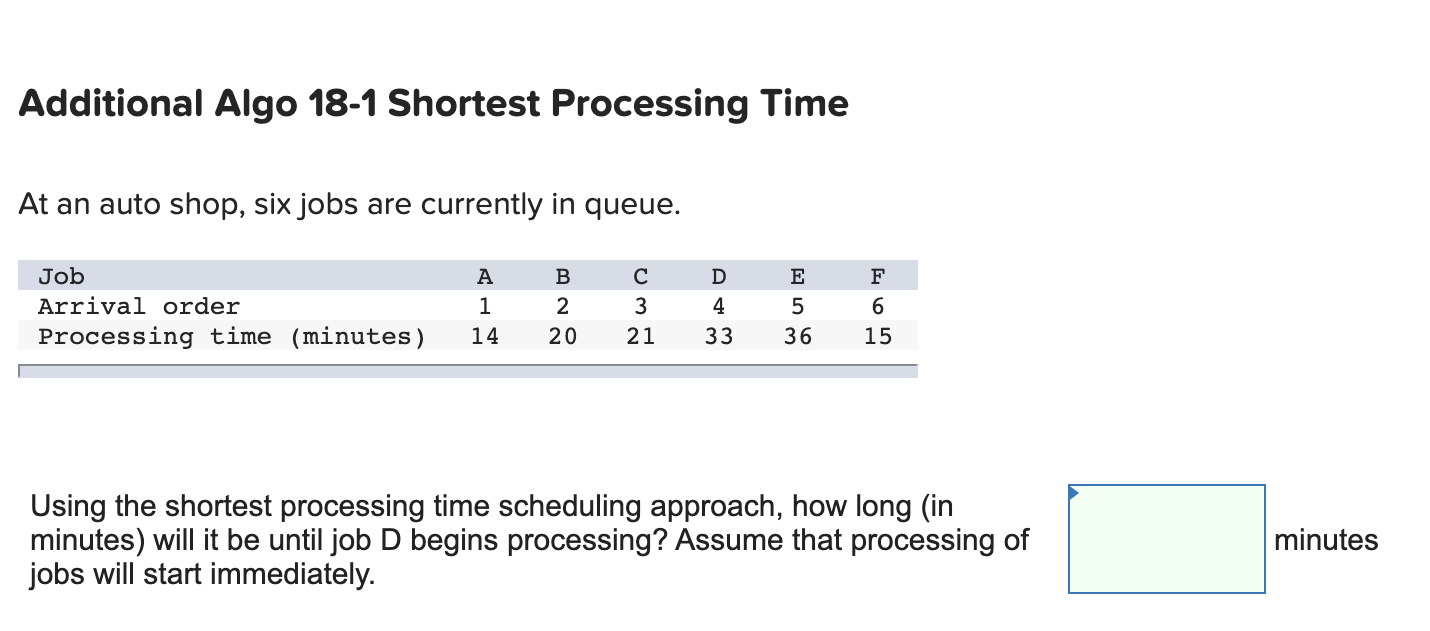 Additional Algo 18-1 Shortest Processing Time

At an auto shop, six jobs are currently in queue.

| Job | A | B | C | D | E | F |
|---|---|---|---|---|---|---|
| Arrival order | 1 | 2 | 3 | 4 | 5 | 6 |
| Processing time (minutes) | 14 | 20 | 21 | 33 | 36 | 15 |

Using the shortest processing time scheduling approach, how long (in minutes) will it be until job D begins processing? Assume that processing of jobs will start immediately.

minutes